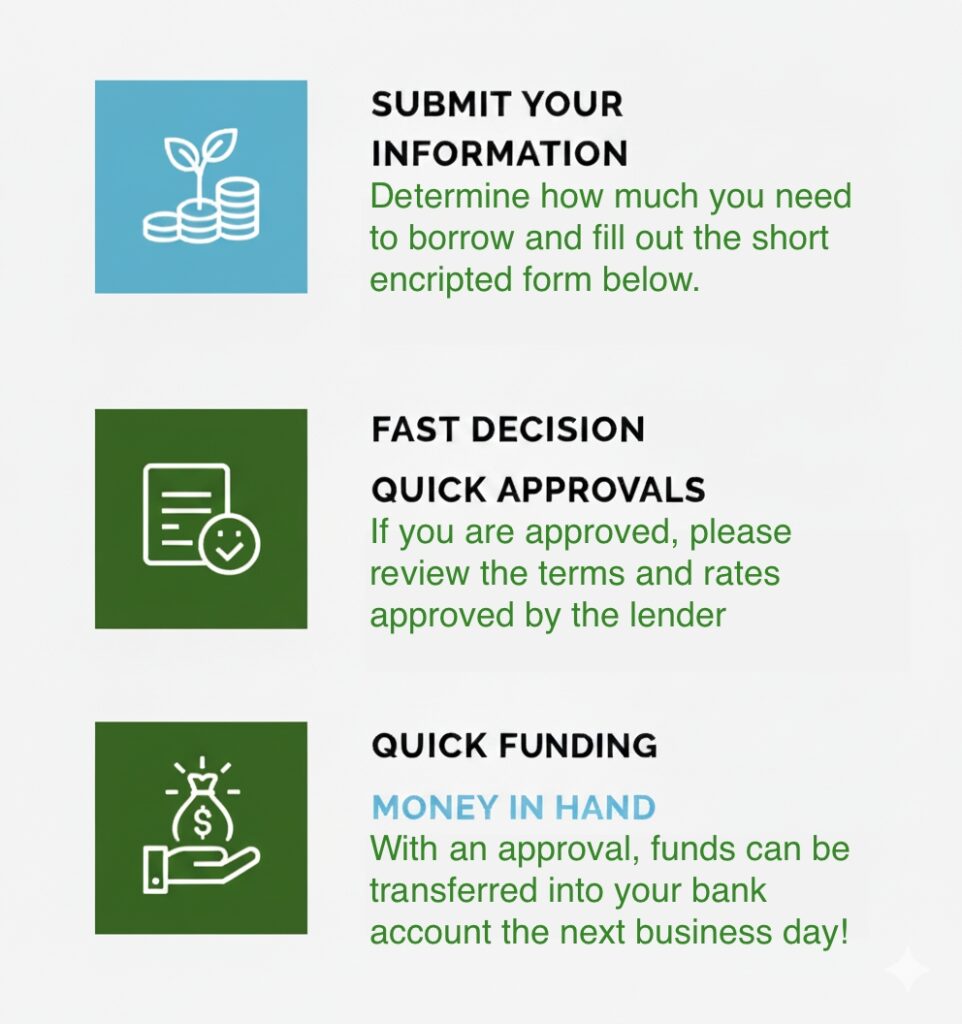 SUBMIT YOUR INFORMATION

Determine how much you need to borrow and fill out the short encripted form below.

FAST DECISION

QUICK APPROVALS

If you are approved, please review the terms and rates approved by the lender

QUICK FUNDING

MONEY IN HAND

With an approval, funds can be transferred into your bank account the next business day!